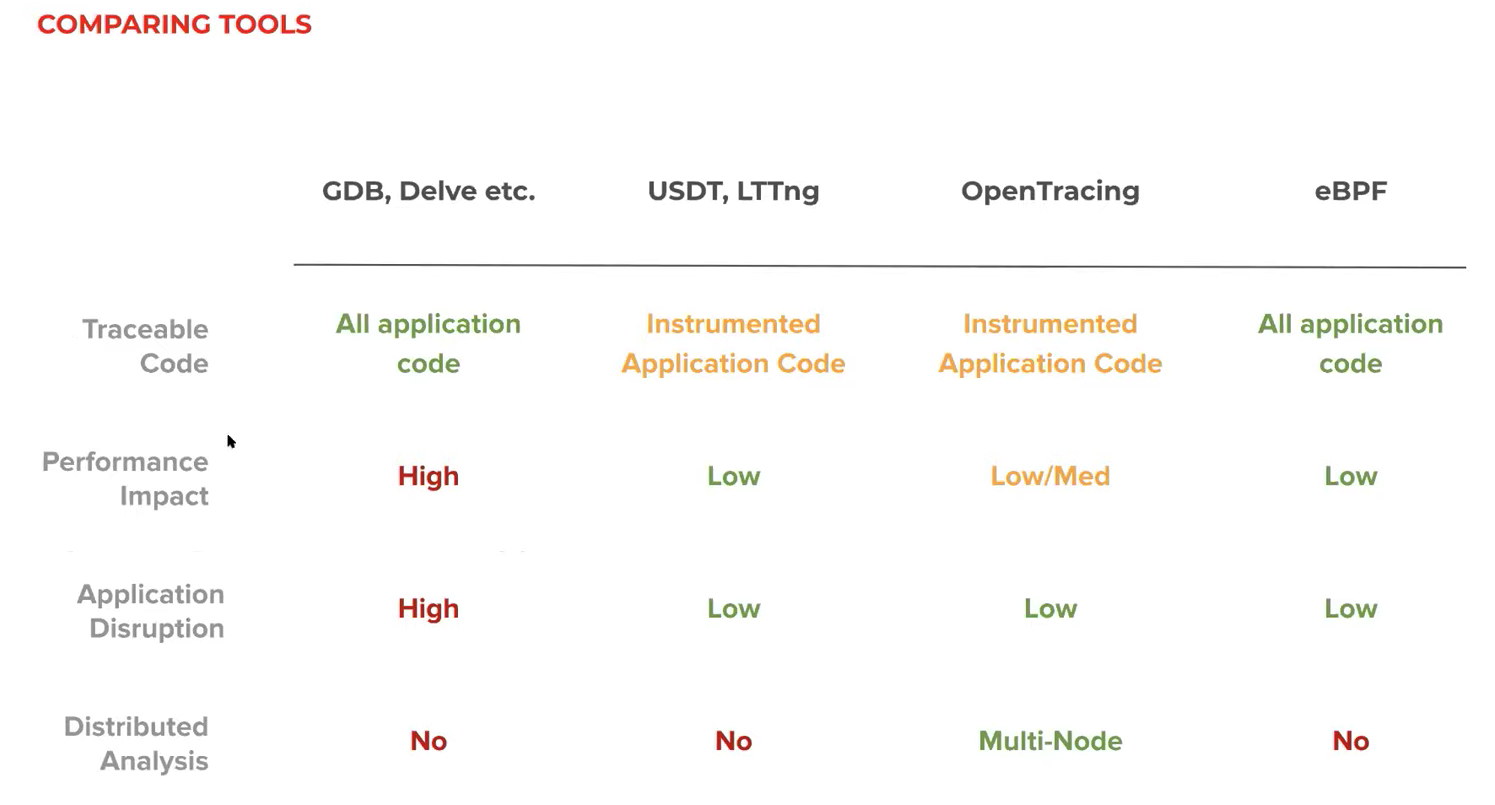 COMPARING TOOLS

| | GDB, Delve etc. | USDT, LTTng | OpenTracing | eBPF |
|---|---|---|---|---|
| Traceable Code | All application code | Instrumented Application Code | Instrumented Application Code | All application code |
| Performance Impact | High | Low | Low/Med | Low |
| Application Disruption | High | Low | Low | Low |
| Distributed Analysis | No | No | Multi-Node | No |